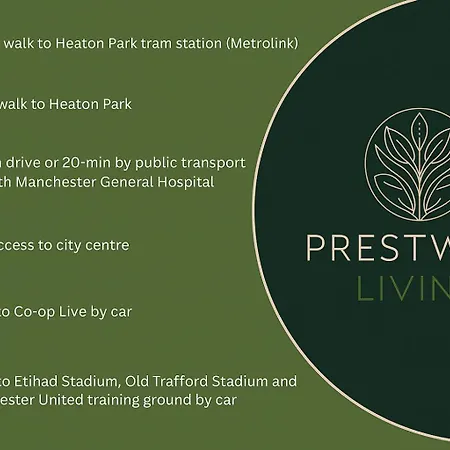 walk to Heaton Park tram station (Metrolink)

walk to Heaton Park

drive or 20-min by public transport th Manchester General Hospital

ccess to city centre

to Co-op Live by car

to Etihad Stadium, Old Trafford Stadium and ester United training ground by car

PRESTW
LIVIN